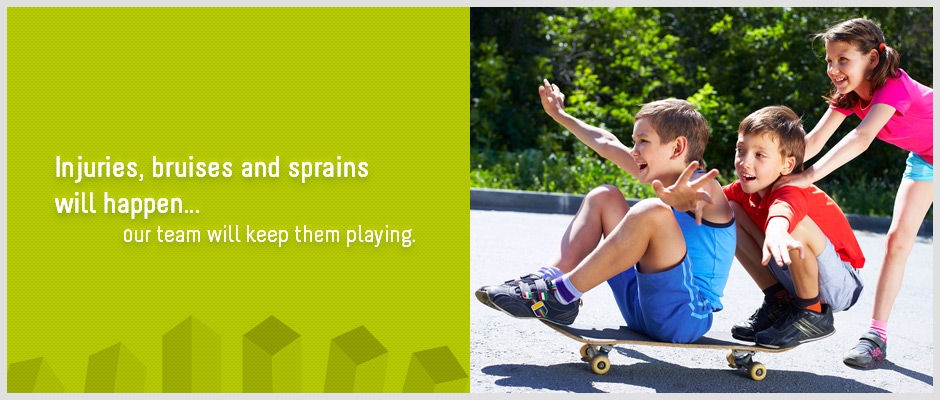 Injuries, bruises and sprains will happen...
our team will keep them playing.